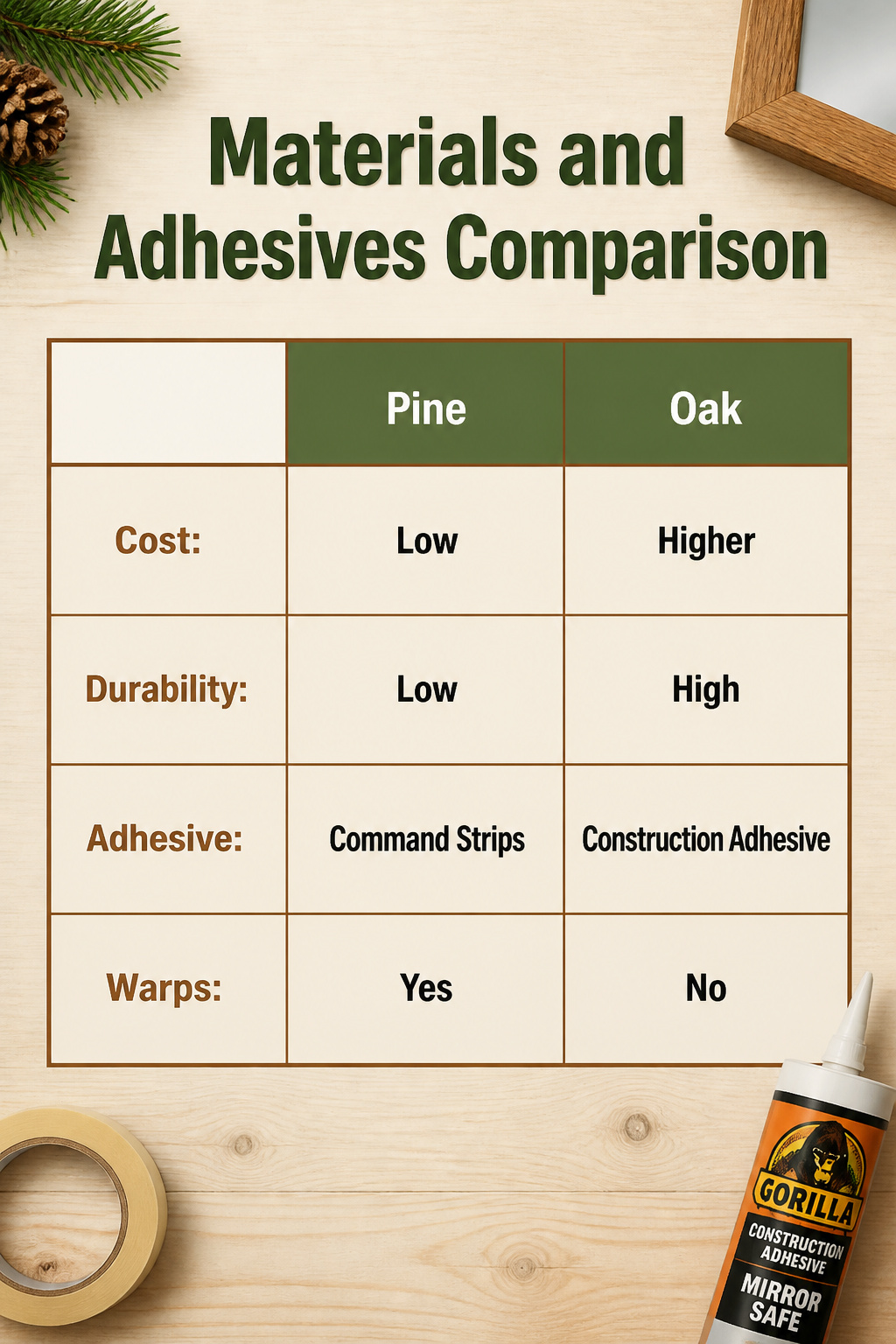 Materials and Adhesives Comparison

| | Pine | Oak |
|---|---|---|
| Cost: | Low | Higher |
| Durability: | Low | High |
| Adhesive: | Command Strips | Construction Adhesive |
| Warps: | Yes | No |

GORILLA
CONSTRUCTION ADHESIVE
MIRROR SAFE